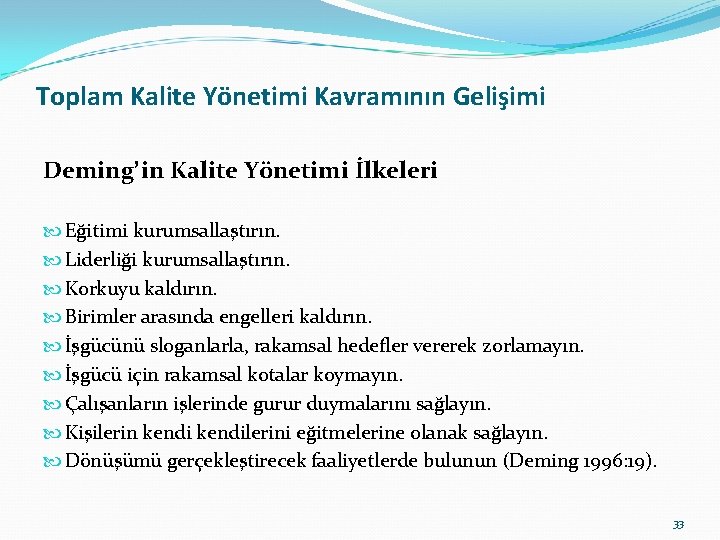 Toplam Kalite Yönetimi Kavramının Gelişimi

Deming'in Kalite Yönetimi İlkeleri

Eğitimi kurumsallaştırın.
Liderliği kurumsallaştırın.
Korkuyu kaldırın.
Birimler arasında engelleri kaldırın.
İşgücünü sloganlarla, rakamsal hedefler vererek zorlamayın.
İşgücü için rakamsal kotalar koymayın.
Çalışanların işlerinde gurur duymalarını sağlayın.
Kişilerin kendi kendilerini eğitmelerine olanak sağlayın.
Dönüşümü gerçekleştirecek faaliyetlerde bulunun (Deming 1996:19).

33